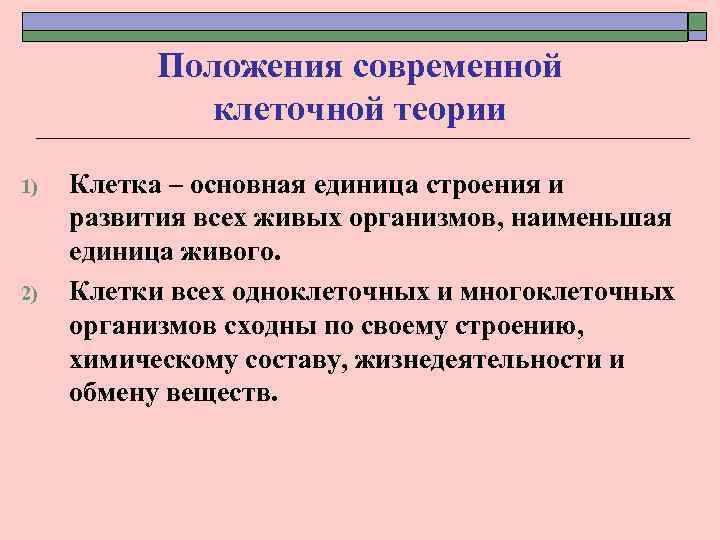 Положения современной клеточной теории

1) Клетка – основная единица строения и развития всех живых организмов, наименьшая единица живого.

2) Клетки всех одноклеточных и многоклеточных организмов сходны по своему строению, химическому составу, жизнедеятельности и обмену веществ.